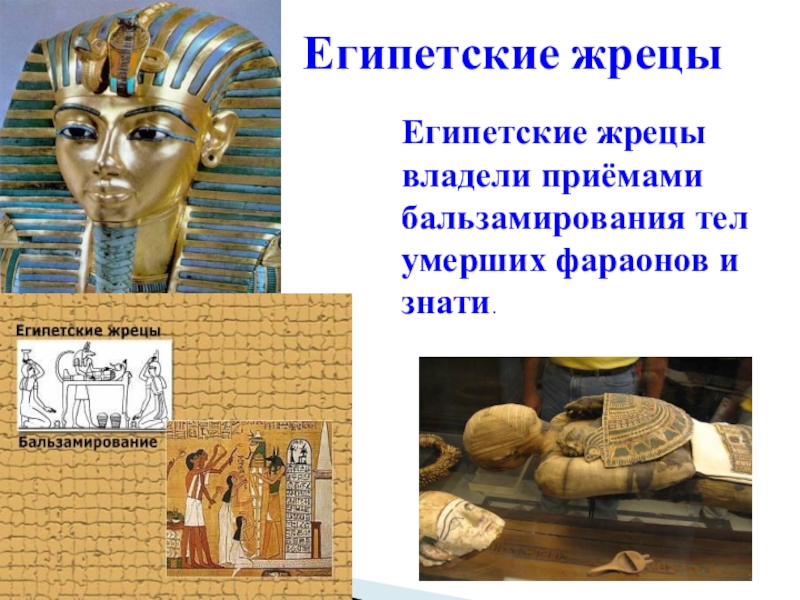 Египетские жрецы

Египетские жрецы владели приёмами бальзамирования тел умерших фараонов и знати.

Египетские жрецы

Бальзамирование